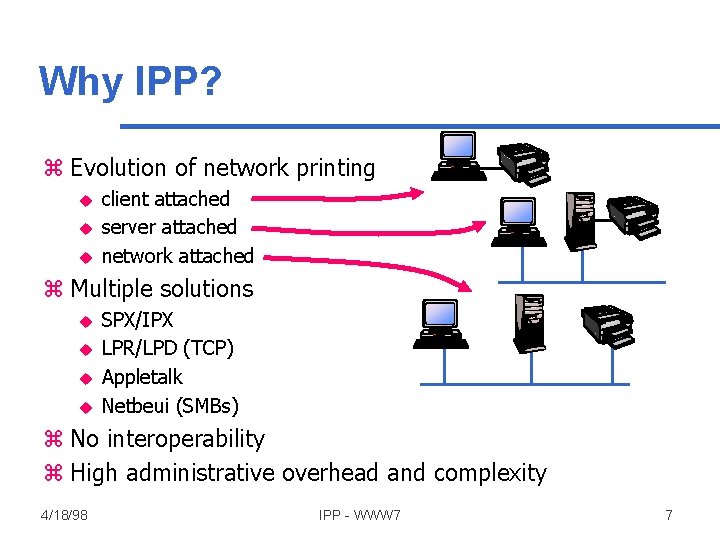 Why IPP?

⌘ Evolution of network printing
◆ client attached
◆ server attached
◆ network attached
⌘ Multiple solutions
◆ SPX/IPX
◆ LPR/LPD (TCP)
◆ Appletalk
◆ Netbeui (SMBs)
⌘ No interoperability
⌘ High administrative overhead and complexity

4/18/98 IPP - WWW7 7